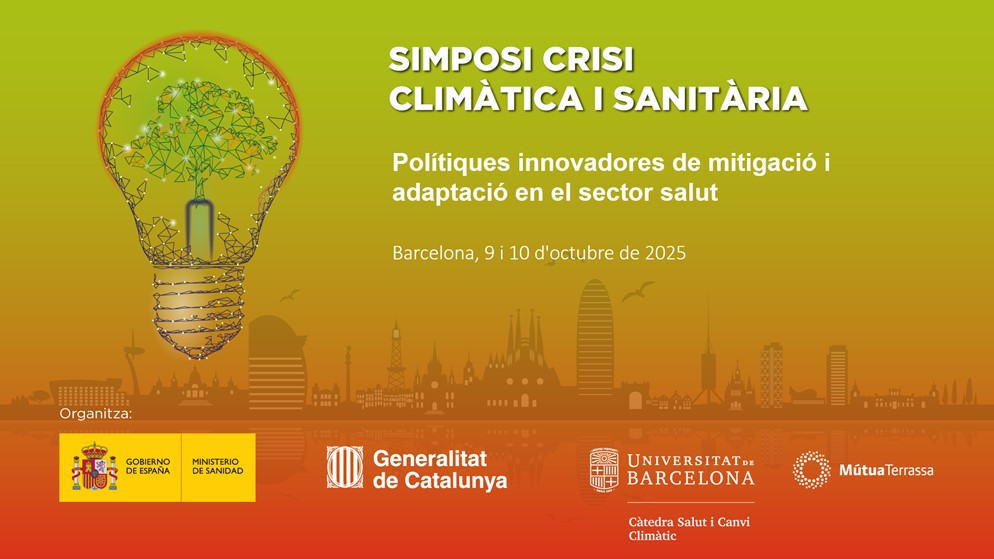 SIMPOSI CRISI CLIMÀTICA I SANITÀRIA

Polítiques innovadores de mitigació i adaptació en el sector salut

Barcelona, 9 i 10 d'octubre de 2025

Organitza:

GOBIERNO DE ESPAÑA MINISTERIO DE SANIDAD

Generalitat de Catalunya

UNIVERSITAT DE BARCELONA

Càtedra Salut i Canvi Climàtic

MútuaTerrassa